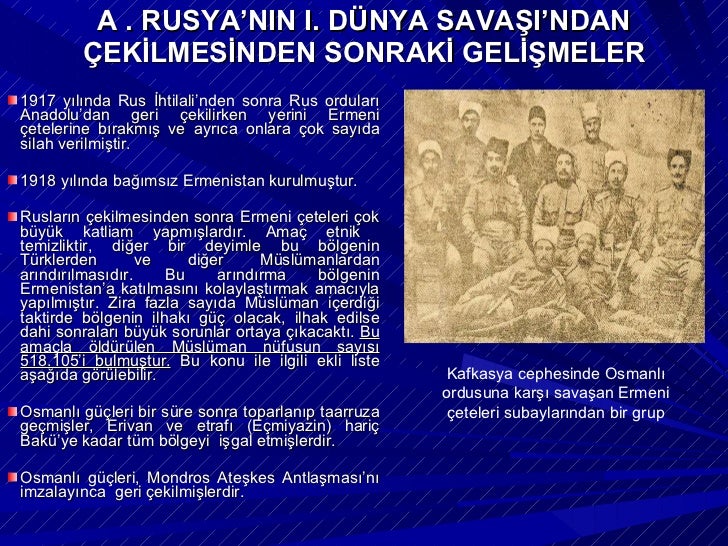 A . RUSYA'NIN I. DÜNYA SAVAŞI'NDAN ÇEKİLMESİNDEN SONRAKİ GELİŞMELER

1917 yılında Rus İhtilali'nden sonra Rus orduları Anadolu'dan geri çekilirken yerini Ermeni çetelerine bırakmış ve ayrıca onlara çok sayıda silah verilmiştir.

1918 yılında bağımsız Ermenistan kurulmuştur.

Rusların çekilmesinden sonra Ermeni çeteleri çok büyük katliam yapmışlardır. Amaç etnik temizliktir, diğer bir deyimle bu bölgenin Türklerden ve diğer Müslümanlardan arındırılmasıdır. Bu arındırma bölgenin Ermenistan'a katılmasını kolaylaştırmak amacıyla yapılmıştır. Zira fazla sayıda Müslüman içerdiği taktirde bölgenin ilhakı güç olacak, ilhak edilse dahi sonraları büyük sorunlar ortaya çıkacaktı. Bu amaçla öldürülen Müslüman nüfusun sayısı 518.105'i bulmuştur. Bu konu ile ilgili ekli liste aşağıda görülebilir.

Osmanlı güçleri bir süre sonra toparlanıp taarruza geçmişler, Erivan ve etrafı (Eçmiyazin) hariç Bakü'ye kadar tüm bölgeyi işgal etmişlerdir.

Osmanlı güçleri, Mondros Ateşkes Antlaşması'nı imzalayınca geri çekilmişlerdir.

Kafkasya cephesinde Osmanlı ordusuna karşı savaşan Ermeni çeteleri subaylarından bir grup